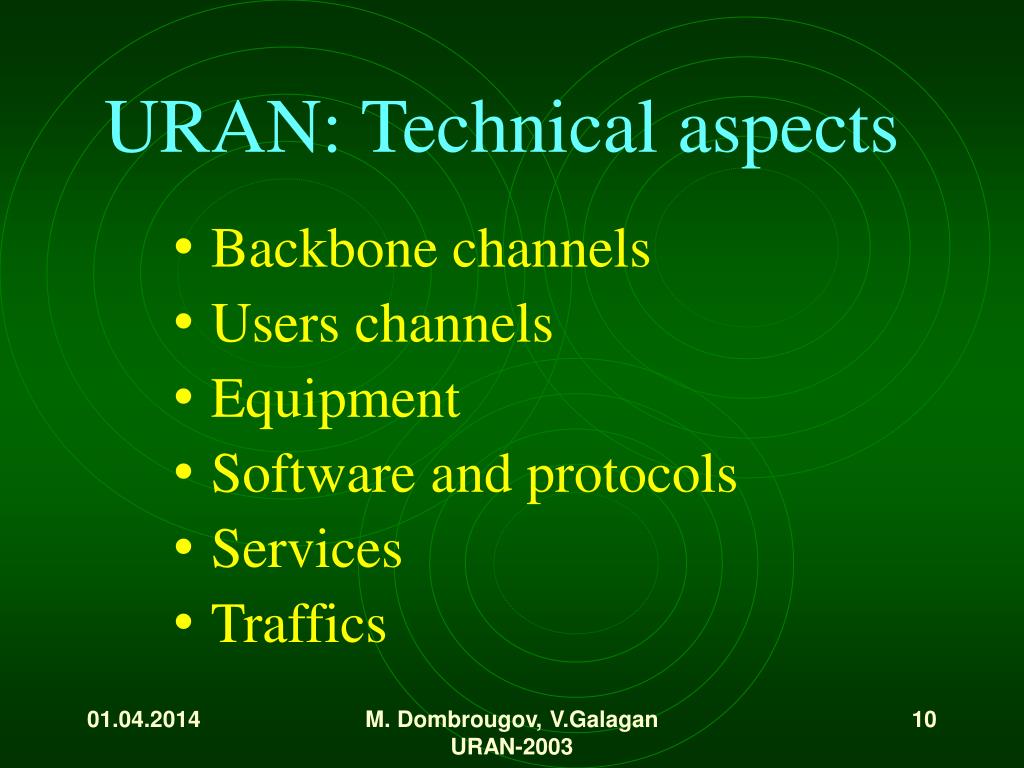 URAN: Technical aspects

• Backbone channels
• Users channels
• Equipment
• Software and protocols
• Services
• Traffics

01.04.2014

M. Dombrougov, V.Galagan
URAN-2003

10